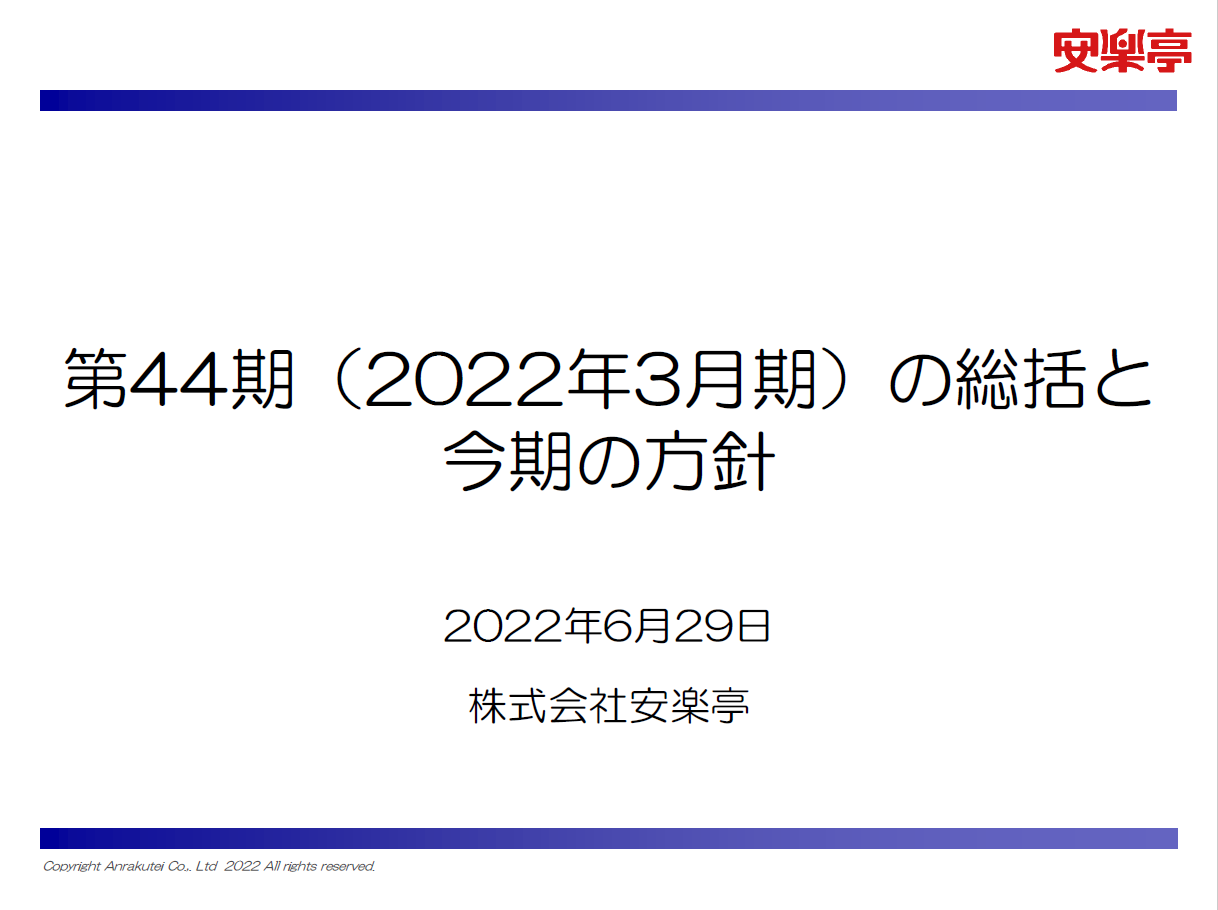 安楽亭

第44期（2022年3月期）の総括と今期の方針

2022年6月29日

株式会社安楽亭

Copyright Anrakutei Co., Ltd 2022 All rights reserved.